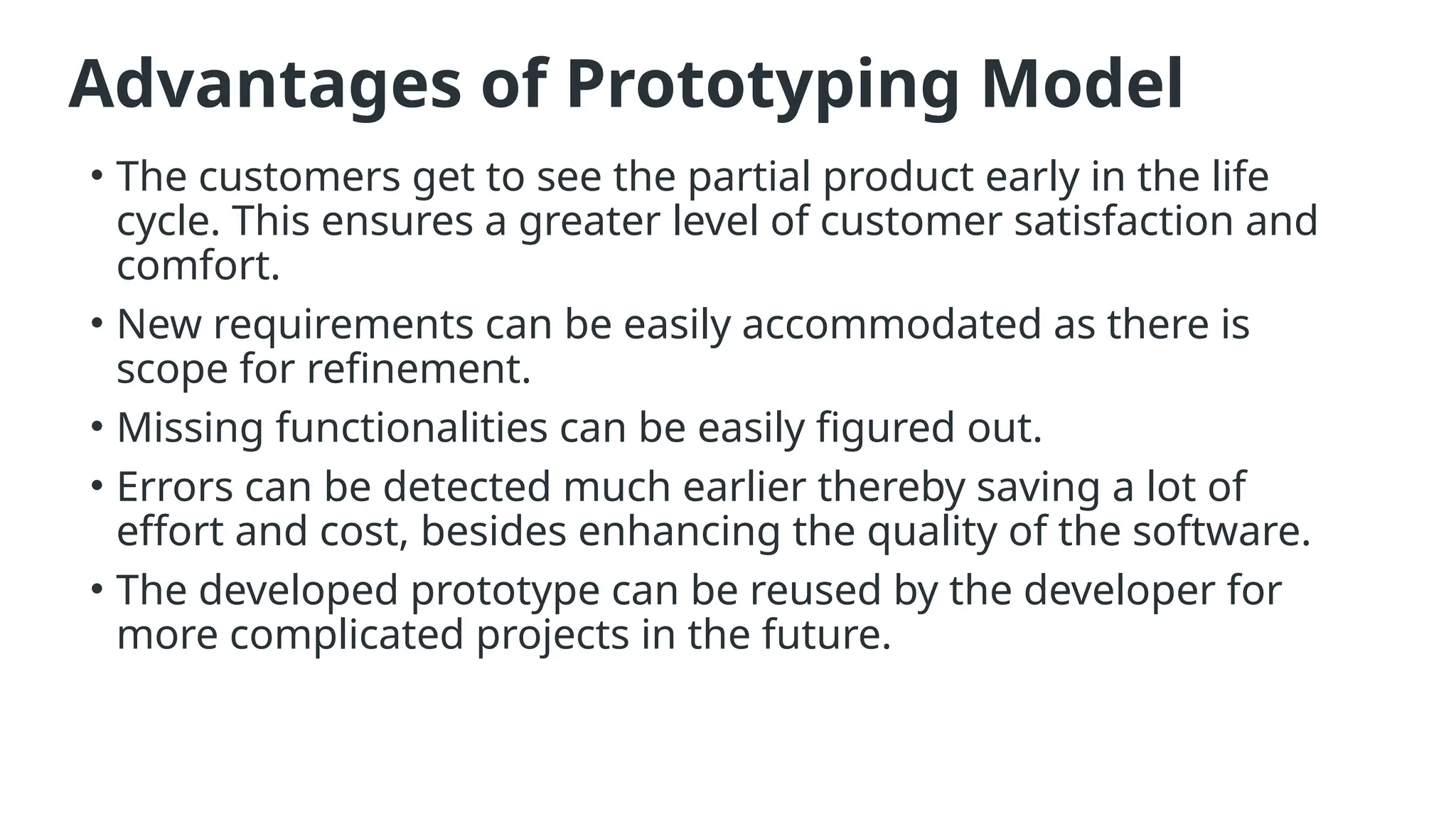 Advantages of Prototyping Model

• The customers get to see the partial product early in the life cycle. This ensures a greater level of customer satisfaction and comfort.

• New requirements can be easily accommodated as there is scope for refinement.

• Missing functionalities can be easily figured out.

• Errors can be detected much earlier thereby saving a lot of effort and cost, besides enhancing the quality of the software.

• The developed prototype can be reused by the developer for more complicated projects in the future.